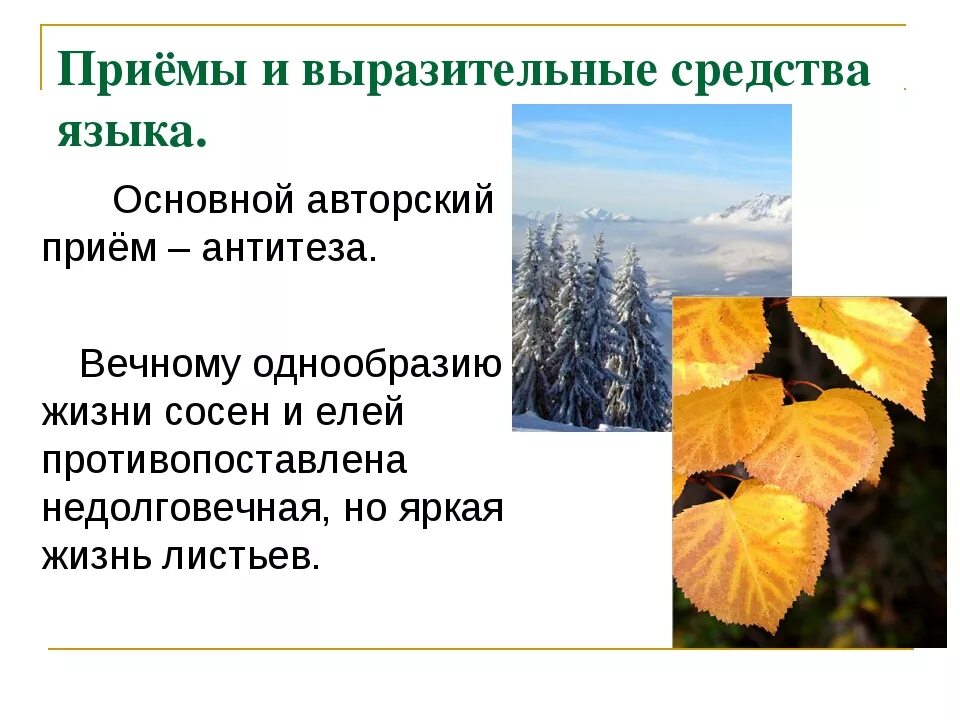 Приёмы и выразительные средства языка.

Основной авторский приём – антитеза.

Вечному однообразию жизни сосен и елей противопоставлена недолговечная, но яркая жизнь листьев.